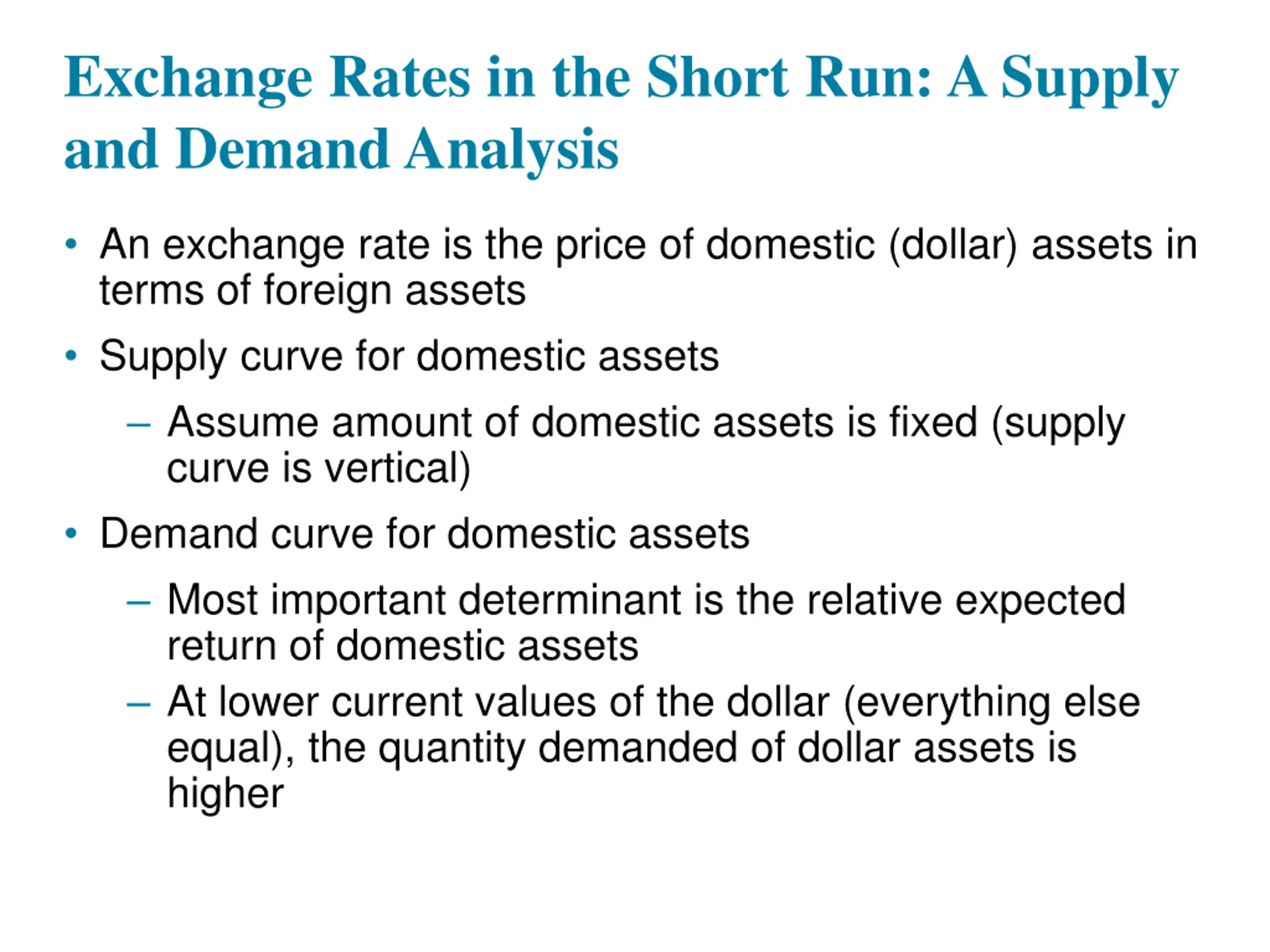 Exchange Rates in the Short Run: A Supply and Demand Analysis

• An exchange rate is the price of domestic (dollar) assets in terms of foreign assets

• Supply curve for domestic assets

– Assume amount of domestic assets is fixed (supply curve is vertical)

• Demand curve for domestic assets

– Most important determinant is the relative expected return of domestic assets

– At lower current values of the dollar (everything else equal), the quantity demanded of dollar assets is higher